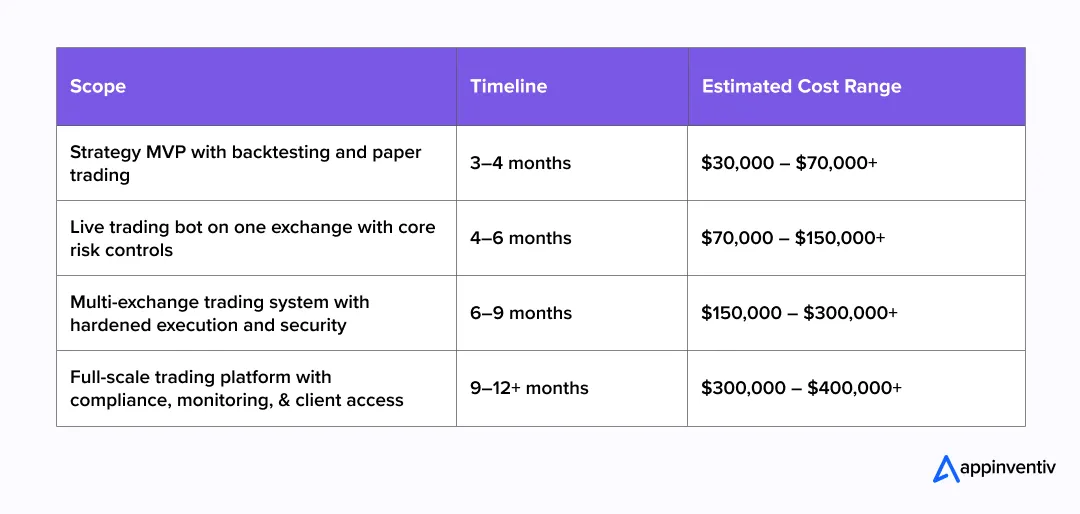 | Scope | Timeline | Estimated Cost Range |
|---|---|---|
| Strategy MVP with backtesting and paper trading | 3–4 months | \$30,000 – \$70,000+ |
| Live trading bot on one exchange with core risk controls | 4–6 months | \$70,000 – \$150,000+ |
| Multi-exchange trading system with hardened execution and security | 6–9 months | \$150,000 – \$300,000+ |
| Full-scale trading platform with compliance, monitoring, & client access | 9–12+ months | \$300,000 – \$400,000+ |

appinventiv